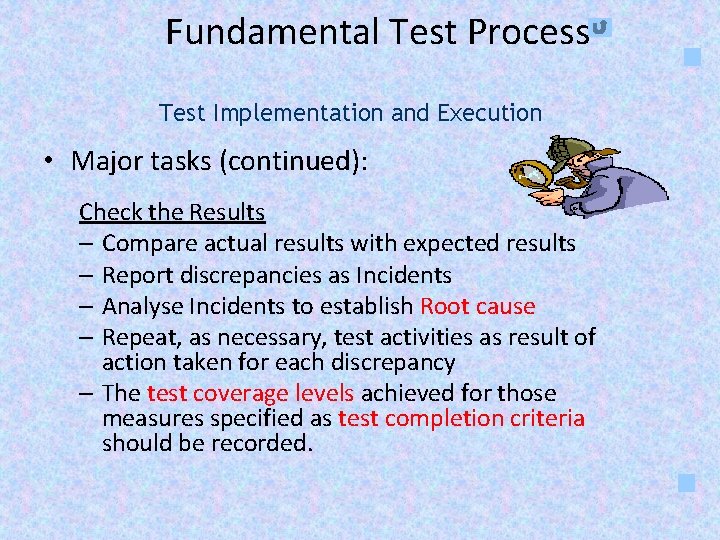 Fundamental Test Process

Test Implementation and Execution

• Major tasks (continued):

Check the Results
– Compare actual results with expected results
– Report discrepancies as Incidents
– Analyse Incidents to establish Root cause
– Repeat, as necessary, test activities as result of action taken for each discrepancy
– The test coverage levels achieved for those measures specified as test completion criteria should be recorded.